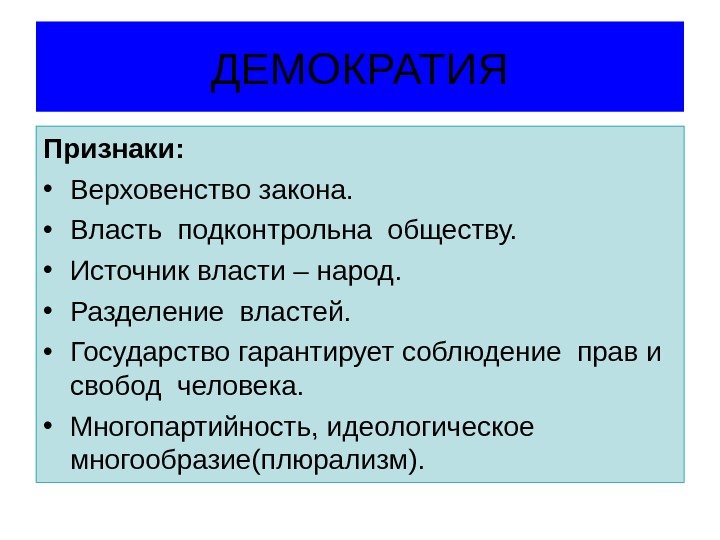 ДЕМОКРАТИЯ

Признаки:

• Верховенство закона.
• Власть подконтрольна обществу.
• Источник власти – народ.
• Разделение властей.
• Государство гарантирует соблюдение прав и свобод человека.
• Многопартийность, идеологическое многообразие(плюрализм).